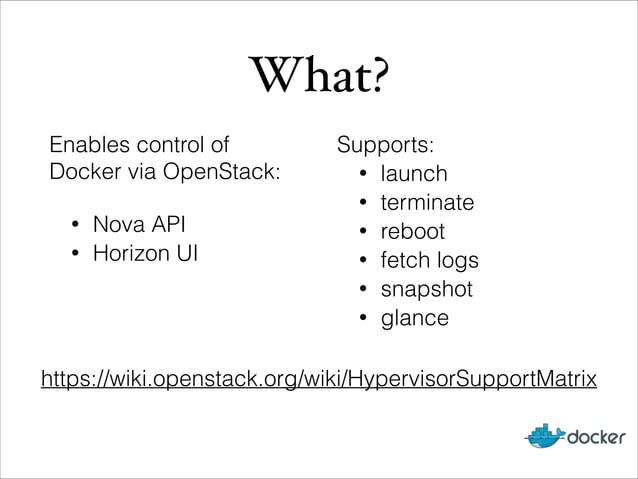 What?

Enables control of Docker via OpenStack:

• Nova API
• Horizon UI

Supports:
• launch
• terminate
• reboot
• fetch logs
• snapshot
• glance

https://wiki.openstack.org/wiki/HypervisorSupportMatrix

docker